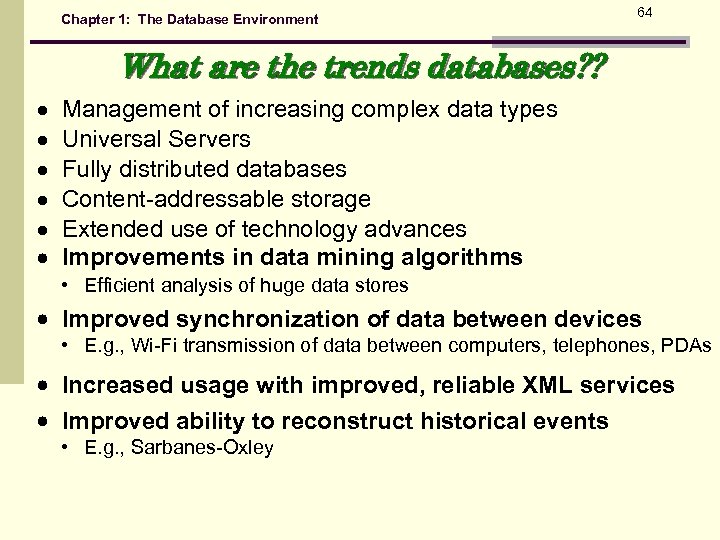 Chapter 1: The Database Environment

64

What are the trends databases??

- Management of increasing complex data types
- Universal Servers
- Fully distributed databases
- Content-addressable storage
- Extended use of technology advances
- Improvements in data mining algorithms
  - Efficient analysis of huge data stores
- Improved synchronization of data between devices
  - E.g., Wi-Fi transmission of data between computers, telephones, PDAs
- Increased usage with improved, reliable XML services
- Improved ability to reconstruct historical events
  - E.g., Sarbanes-Oxley